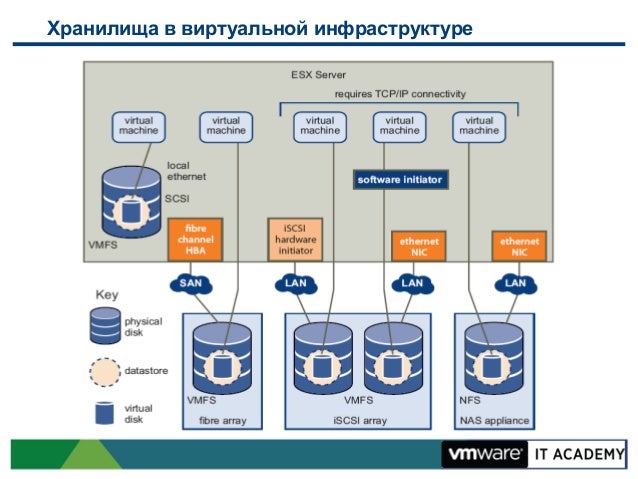 Хранилища в виртуальной инфраструктуре

ESX Server

requires TCP/IP connectivity

virtual machine

virtual machine

virtual machine

virtual machine

virtual machine

local ethernet

SCSI

VMFS

software initiator

fibre channel HBA

iSCSI hardware initiator

ethernet NIC

ethernet NIC

SAN

LAN

LAN

LAN

Key

physical disk

datastore

virtual disk

VMFS

fibre array

VMFS

iSCSI array

NFS

NAS appliance

vmware IT ACADEMY